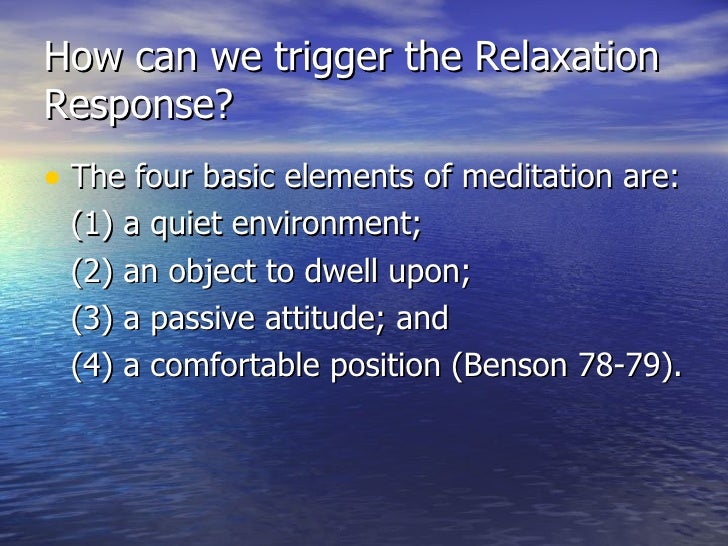 How can we trigger the Relaxation Response?

• The four basic elements of meditation are:
(1) a quiet environment;
(2) an object to dwell upon;
(3) a passive attitude; and
(4) a comfortable position (Benson 78-79).